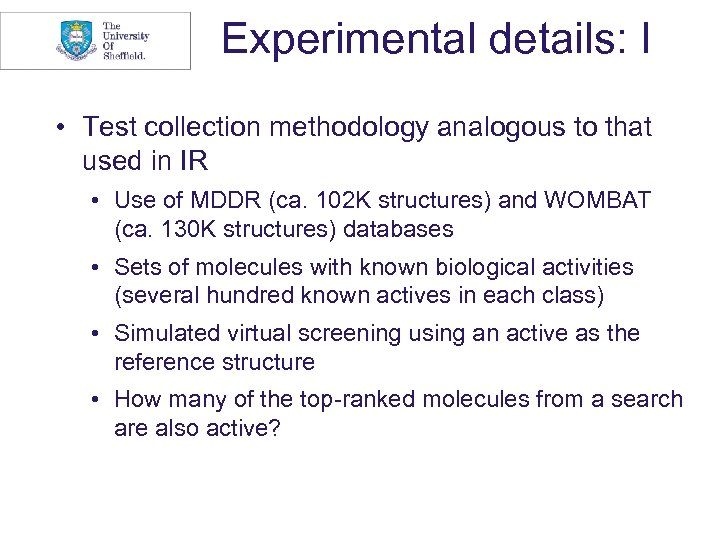 The University Of Sheffield.

Experimental details: I

• Test collection methodology analogous to that used in IR
• Use of MDDR (ca. 102K structures) and WOMBAT (ca. 130K structures) databases
• Sets of molecules with known biological activities (several hundred known actives in each class)
• Simulated virtual screening using an active as the reference structure
• How many of the top-ranked molecules from a search are also active?